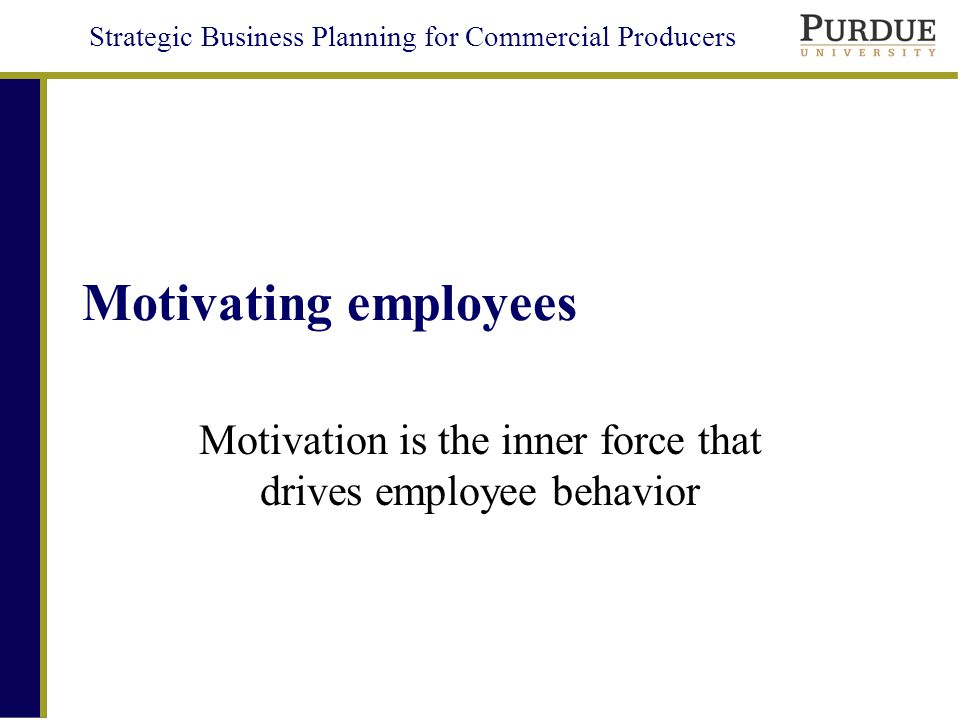 Strategic Business Planning for Commercial Producers

PURDUE
UNIVERSITY

Motivating employees

Motivation is the inner force that drives employee behavior